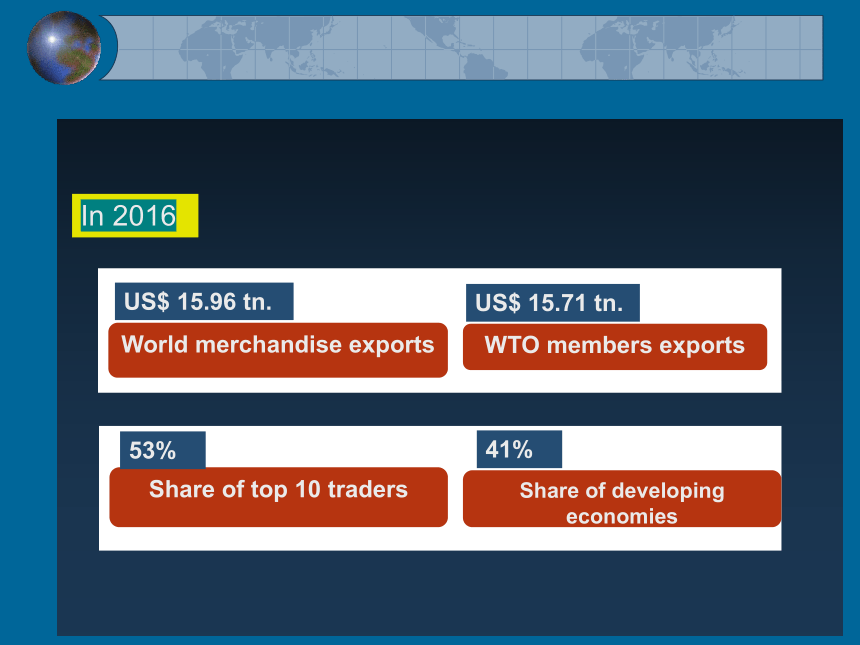 In 2016

US$ 15.96 tn.
World merchandise exports

US$ 15.71 tn.
WTO members exports

53%
Share of top 10 traders

41%
Share of developing economies